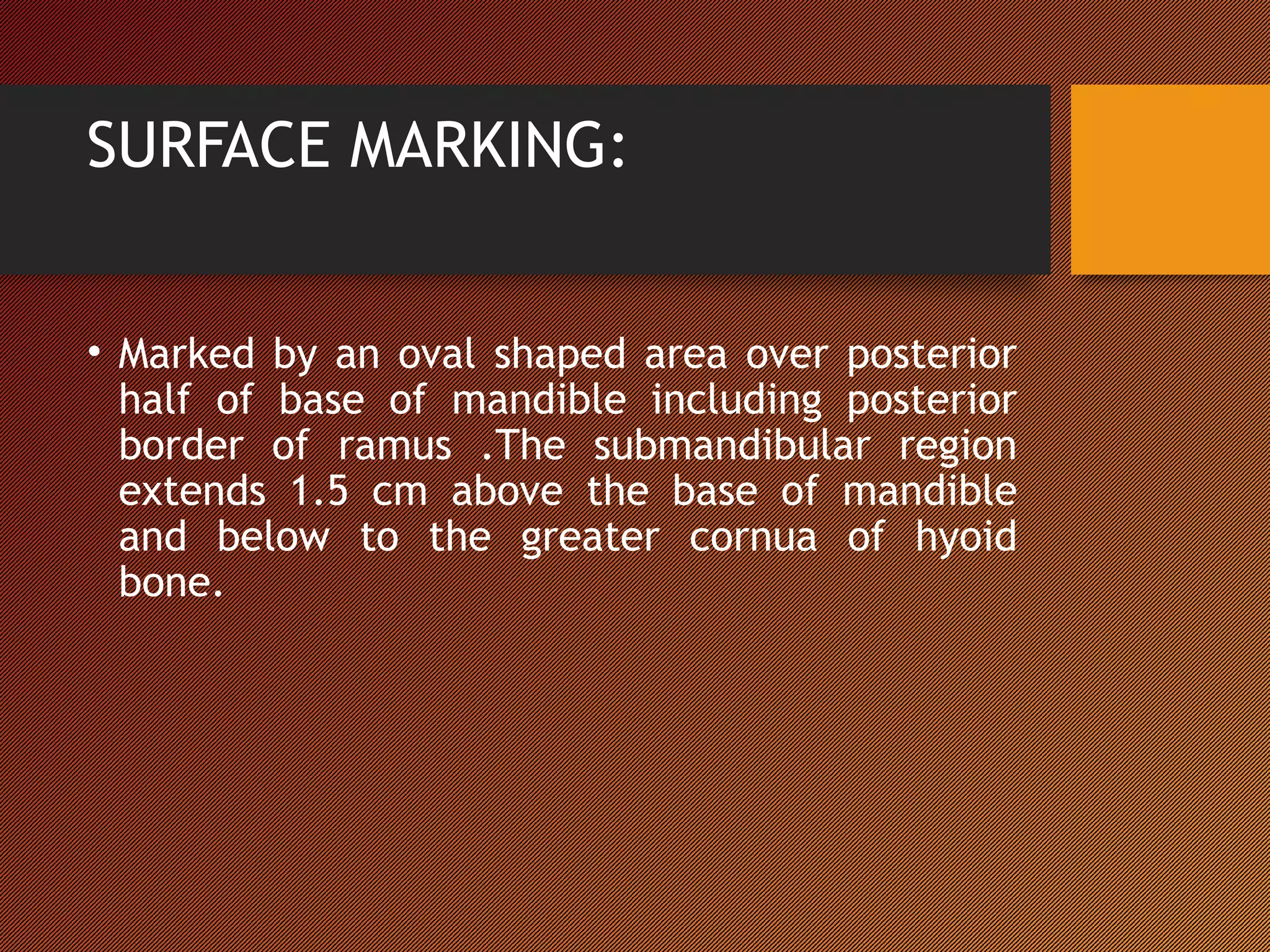 SURFACE MARKING:

• Marked by an oval shaped area over posterior half of base of mandible including posterior border of ramus .The submandibular region extends 1.5 cm above the base of mandible and below to the greater cornua of hyoid bone.